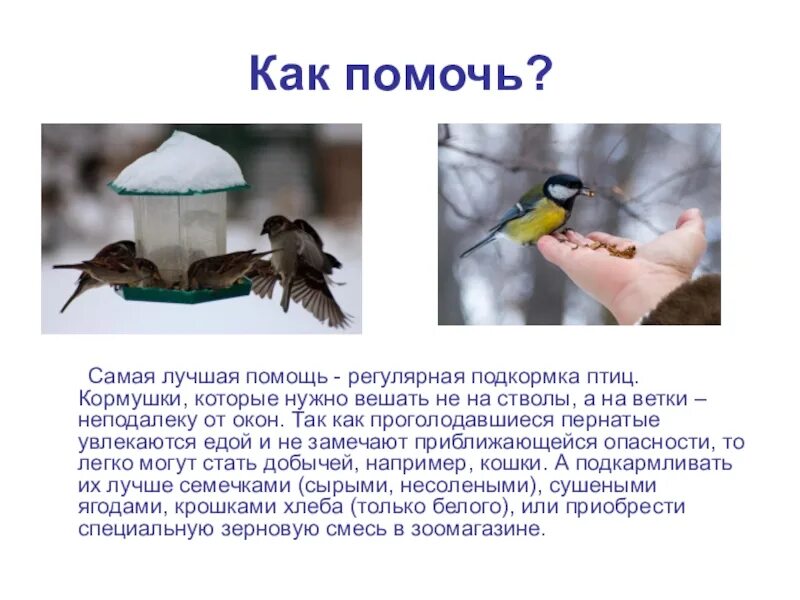 Как помочь?

Самая лучшая помощь - регулярная подкормка птиц. Кормушки, которые нужно вешать не на стволы, а на ветки – неподалеку от окон. Так как проголодавшиеся пернатые увлекаются едой и не замечают приближающейся опасности, то легко могут стать добычей, например, кошки. А подкармливать их лучше семечками (сырыми, несолеными), сушеными ягодами, крошками хлеба (только белого), или приобрести специальную зерновую смесь в зоомагазине.